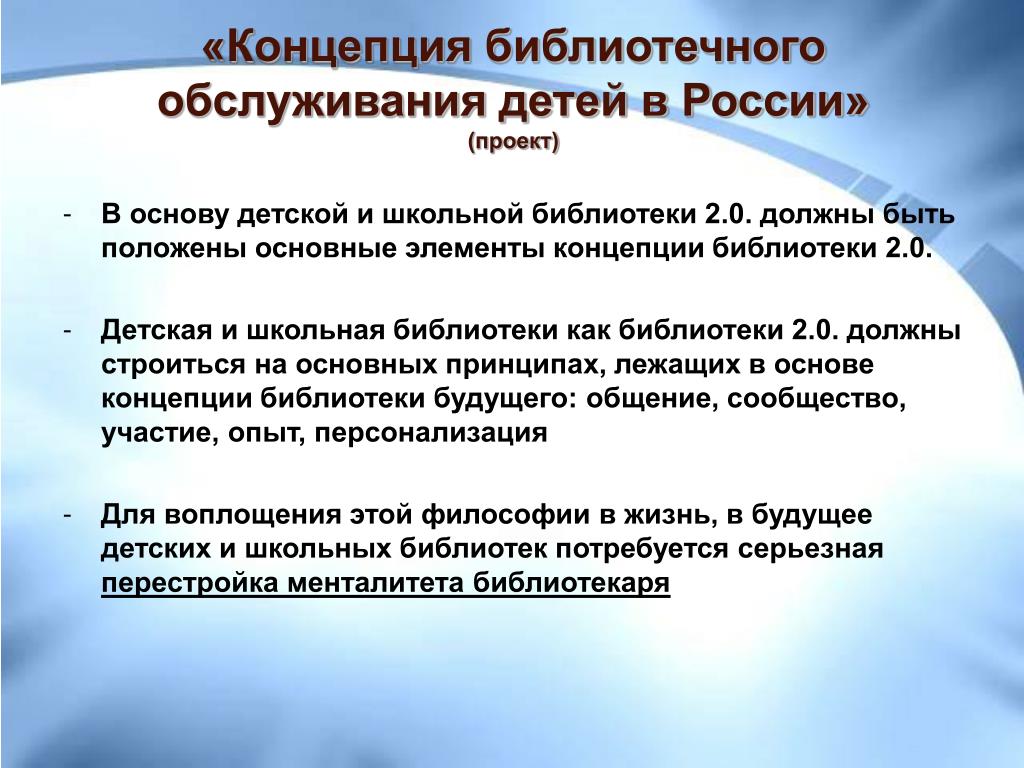 «Концепция библиотечного обслуживания детей в России»
(проект)

- В основу детской и школьной библиотеки 2.0. должны быть положены основные элементы концепции библиотеки 2.0.

- Детская и школьная библиотеки как библиотеки 2.0. должны строиться на основных принципах, лежащих в основе концепции библиотеки будущего: общение, сообщество, участие, опыт, персонализация

- Для воплощения этой философии в жизнь, в будущее детских и школьных библиотек потребуется серьезная перестройка менталитета библиотекаря